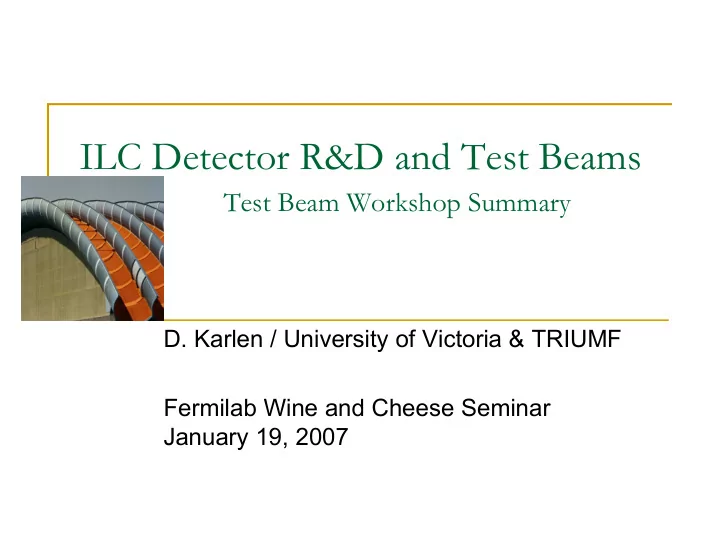 ILC Detector R&D and Test Beams

Test Beam Workshop Summary

D. Karlen / University of Victoria & TRIUMF

Fermilab Wine and Cheese Seminar
January 19, 2007